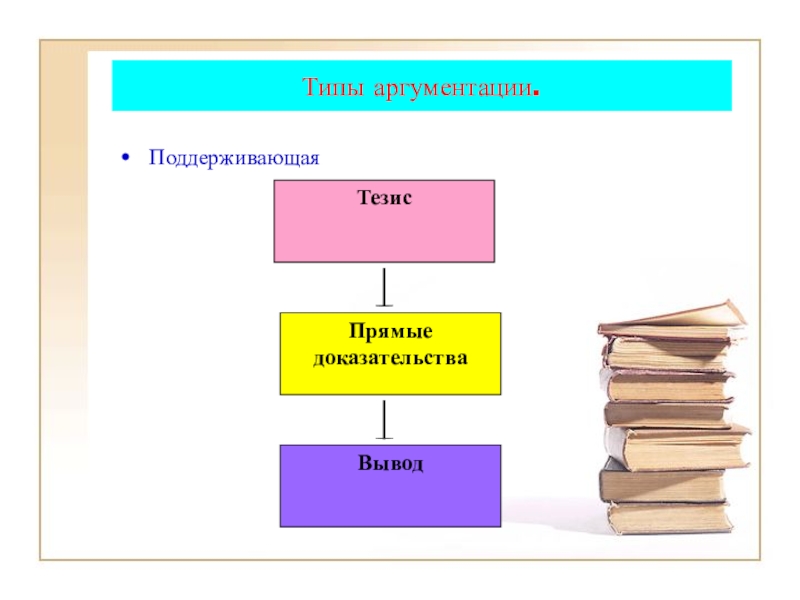 Типы аргументации.

• Поддерживающая

Тезис

Прямые доказательства

Вывод